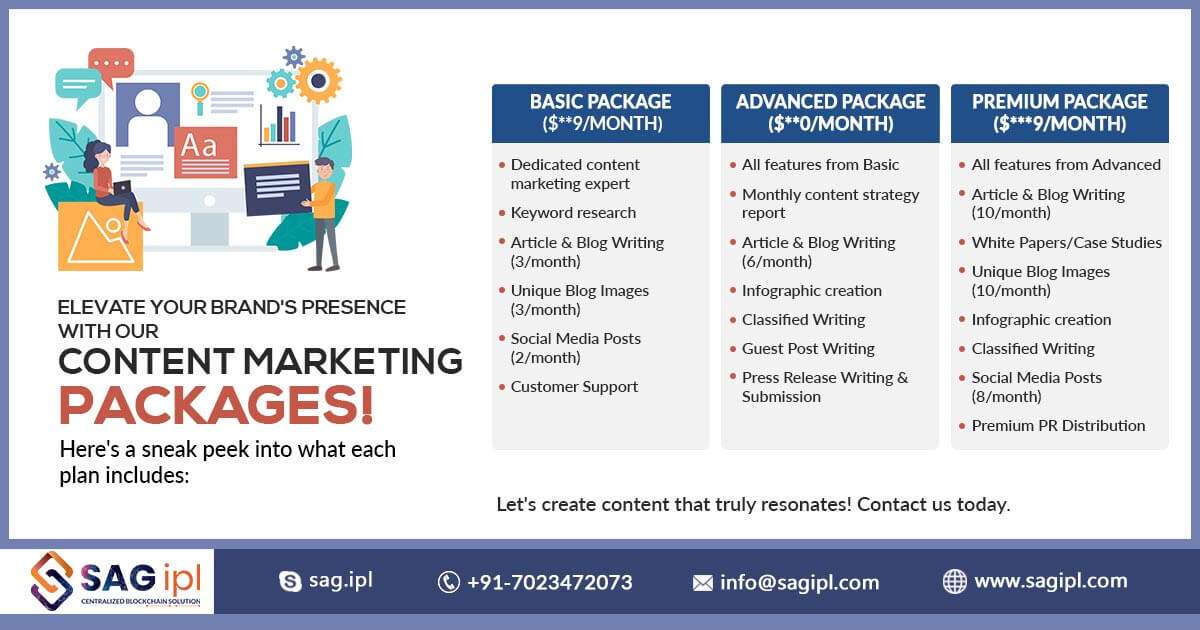 Aa

ELEVATE YOUR BRAND'S PRESENCE WITH OUR
CONTENT MARKETING
PACKAGES!
Here's a sneak peek into what each plan includes:

BASIC PACKAGE
($**9/MONTH)
• Dedicated content marketing expert
• Keyword research
• Article & Blog Writing (3/month)
• Unique Blog Images (3/month)
• Social Media Posts (2/month)
• Customer Support

ADVANCED PACKAGE
($**0/MONTH)
• All features from Basic
• Monthly content strategy report
• Article & Blog Writing (6/month)
• Infographic creation
• Classified Writing
• Guest Post Writing
• Press Release Writing & Submission

PREMIUM PACKAGE
($***9/MONTH)
• All features from Advanced
• Article & Blog Writing (10/month)
• White Papers/Case Studies
• Unique Blog Images (10/month)
• Infographic creation
• Classified Writing
• Social Media Posts (8/month)
• Premium PR Distribution

Let's create content that truly resonates! Contact us today.

SAG ipl
CENTRALIZED BLOCKCHAIN SOLUTION

sag.ipl
+91-7023472073
info@sagipl.com
www.sagipl.com